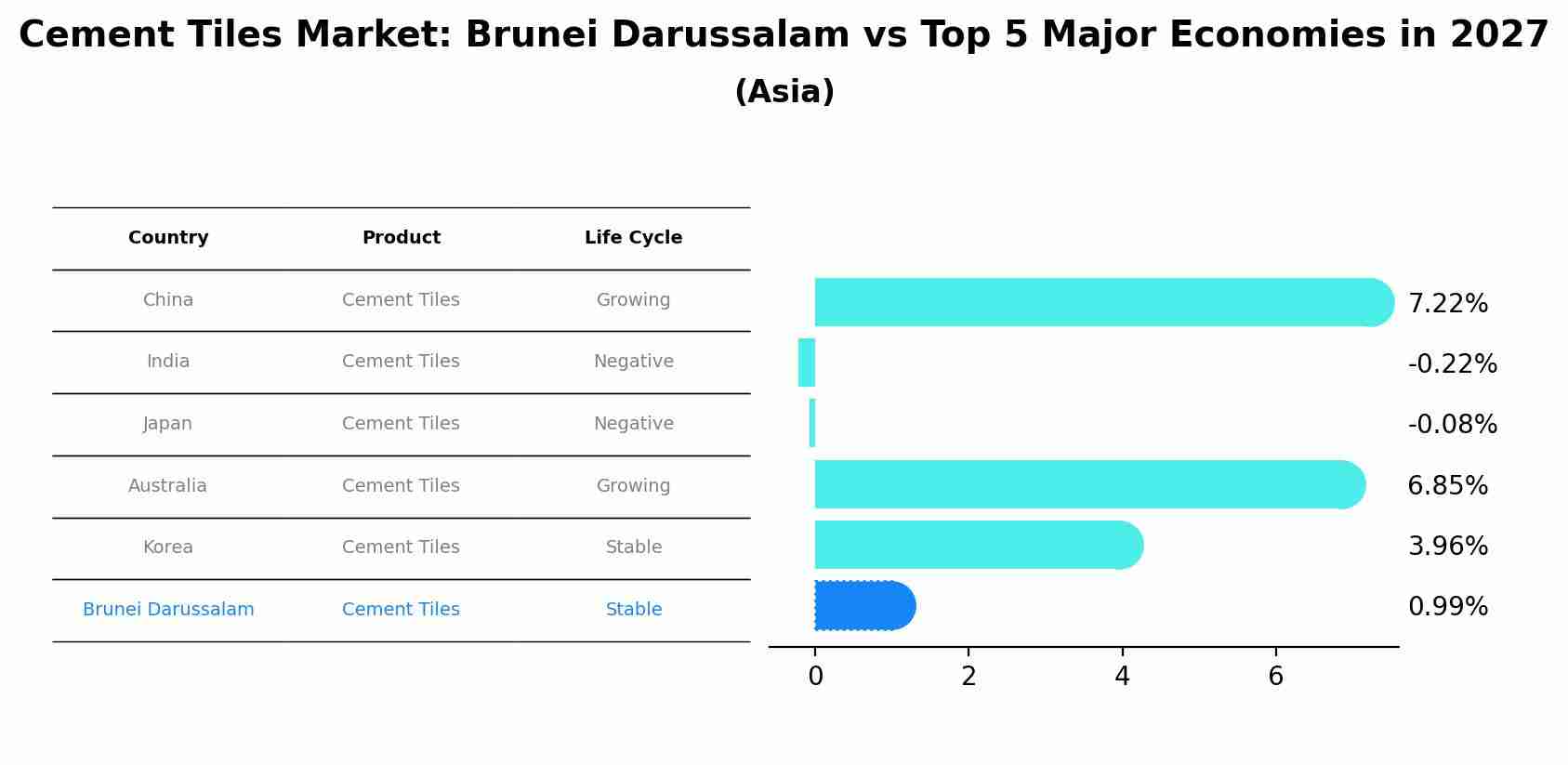 Cement Tiles Market: Brunei Darussalam vs Top 5 Major Economies in 2027
(Asia)

| Country | Product | Life Cycle |
|---|---|---|
| China | Cement Tiles | Growing |
| India | Cement Tiles | Negative |
| Japan | Cement Tiles | Negative |
| Australia | Cement Tiles | Growing |
| Korea | Cement Tiles | Stable |
| Brunei Darussalam | Cement Tiles | Stable |

7.22%
-0.22%
-0.08%
6.85%
3.96%
0.99%

0
2
4
6